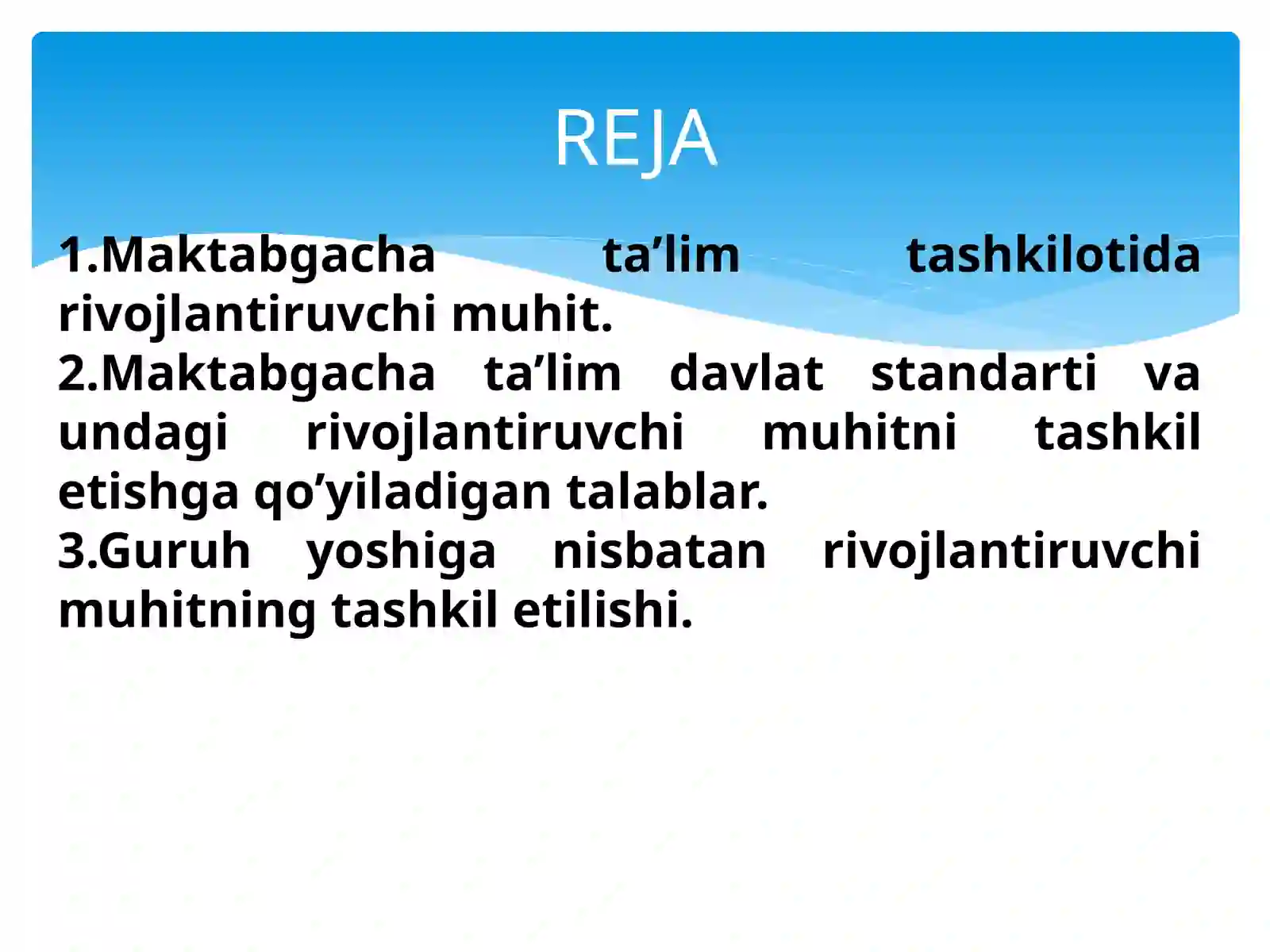 REJA

1.Maktabgacha ta’lim tashkilotida rivojlantiruvchi muhit.
2.Maktabgacha ta’lim davlat standarti va undagi rivojlantiruvchi muhitni tashkil etishga qo’yiladigan talablar.
3.Guruh yoshiga nisbatan rivojlantiruvchi muhitning tashkil etilishi.